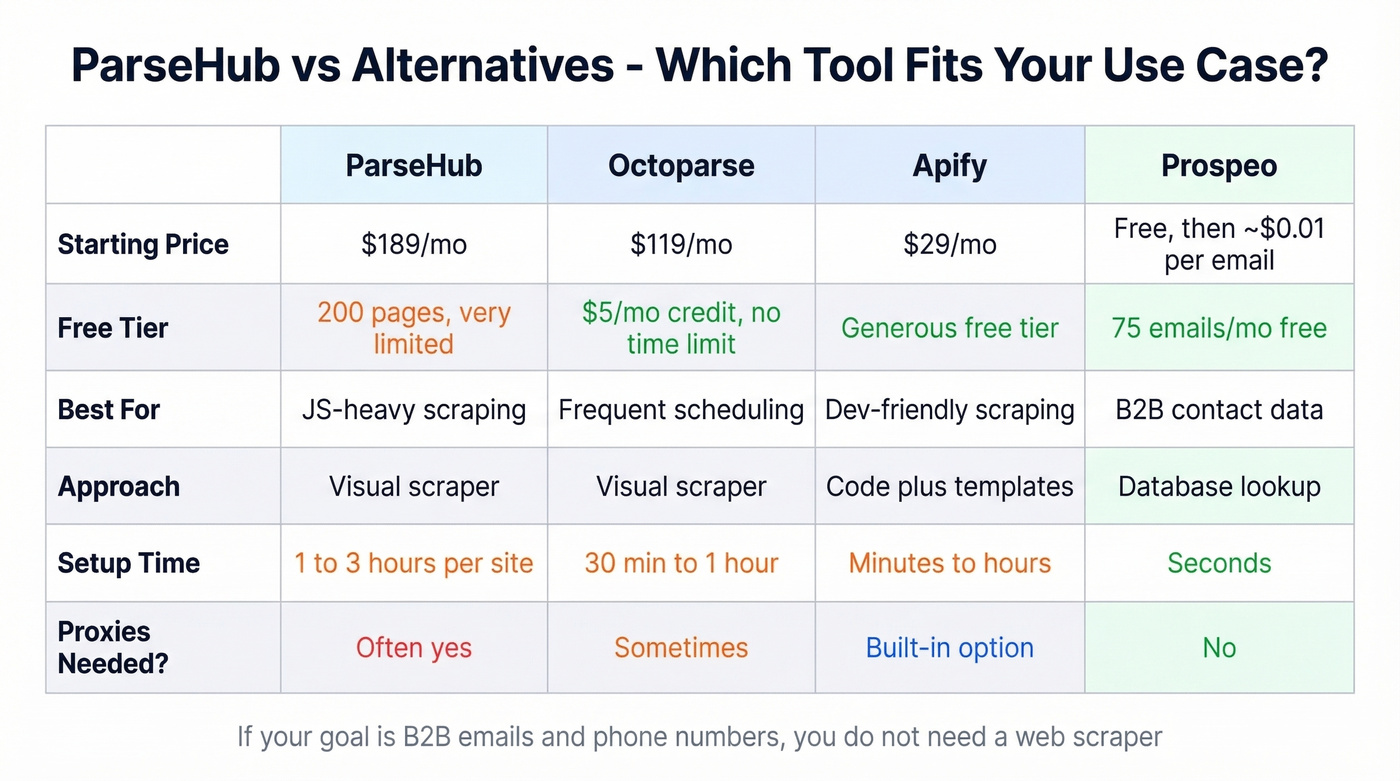 ParseHub vs Alternatives - Which Tool Fits Your Use Case?

| | ParseHub | Octoparse | Apify | Prospeo |
|---|---|---|---|---|
| Starting Price | \$189/mo | \$119/mo | \$29/mo | Free, then ~\$0.01 per email |
| Free Tier | 200 pages, very limited | \$5/mo credit, no time limit | Generous free tier | 75 emails/mo free |
| Best For | JS-heavy scraping | Frequent scheduling | Dev-friendly scraping | B2B contact data |
| Approach | Visual scraper | Visual scraper | Code plus templates | Database lookup |
| Setup Time | 1 to 3 hours per site | 30 min to 1 hour | Minutes to hours | Seconds |
| Proxies Needed? | Often yes | Sometimes | Built-in option | No |

If your goal is B2B emails and phone numbers, you do not need a web scraper